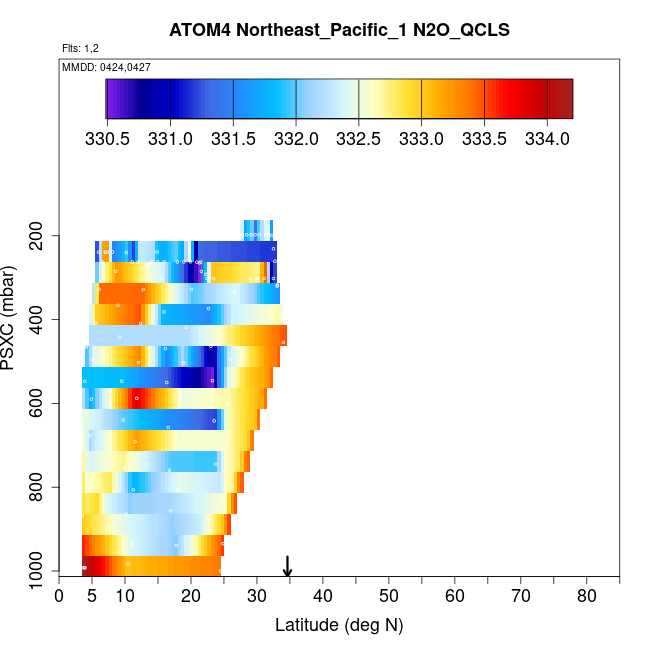 ATOM4 Northeast_Pacific_1 N2O_QCLS

Flts: 1,2

MMDD: 0424,0427

330.5 331.0 331.5 332.0 332.5 333.0 333.5 334.0

PSXC (mbar)

200
400
600
800
1000

0 5 10 20 30 40 50 60 70 80

Latitude (deg N)